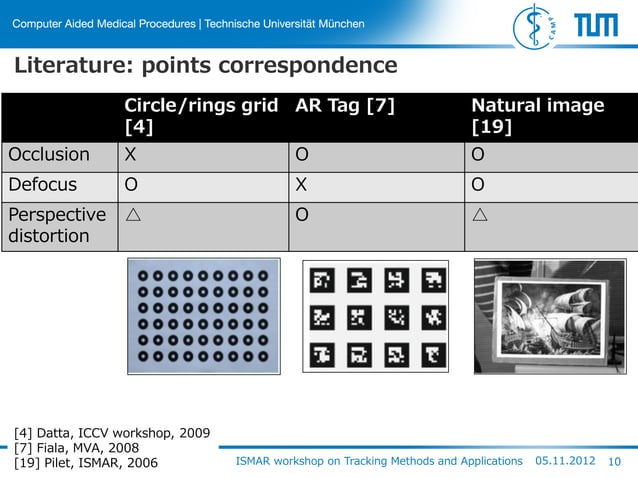 Computer Aided Medical Procedures | Technische Universität München

CAMP

TUM

Literature: points correspondence

| | Circle/rings grid [4] | AR Tag [7] | Natural image [19] |
|---|---|---|---|
| Occlusion | X | O | O |
| Defocus | O | X | O |
| Perspective distortion | △ | O | △ |

[4] Datta, ICCV workshop, 2009
[7] Fiala, MVA, 2008
[19] Pilet, ISMAR, 2006

ISMAR workshop on Tracking Methods and Applications 05.11.2012 10